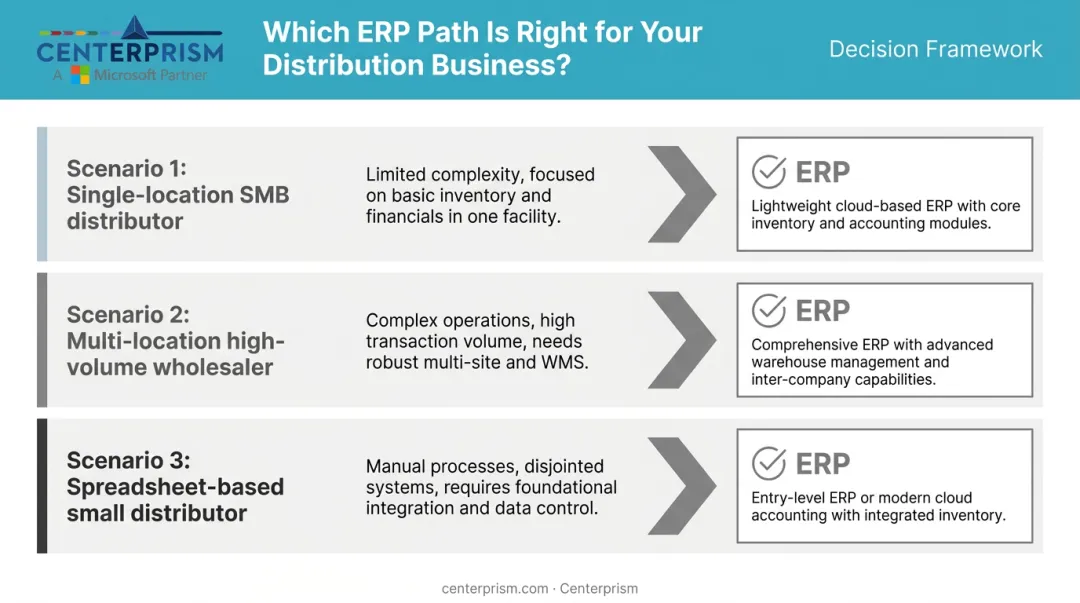 CENTERPRISM
A Microsoft Partner

Which ERP Path Is Right for Your Distribution Business?

Decision Framework

Scenario 1: Single-location SMB distributor

Limited complexity, focused on basic inventory and financials in one facility.

ERP

Lightweight cloud-based ERP with core inventory and accounting modules.

Scenario 2: Multi-location high-volume wholesaler

Complex operations, high transaction volume, needs robust multi-site and WMS.

ERP

Comprehensive ERP with advanced warehouse management and inter-company capabilities.

Scenario 3: Spreadsheet-based small distributor

Manual processes, disjointed systems, requires foundational integration and data control.

ERP

Entry-level ERP or modern cloud accounting with integrated inventory.

centerprism.com · Centerprism